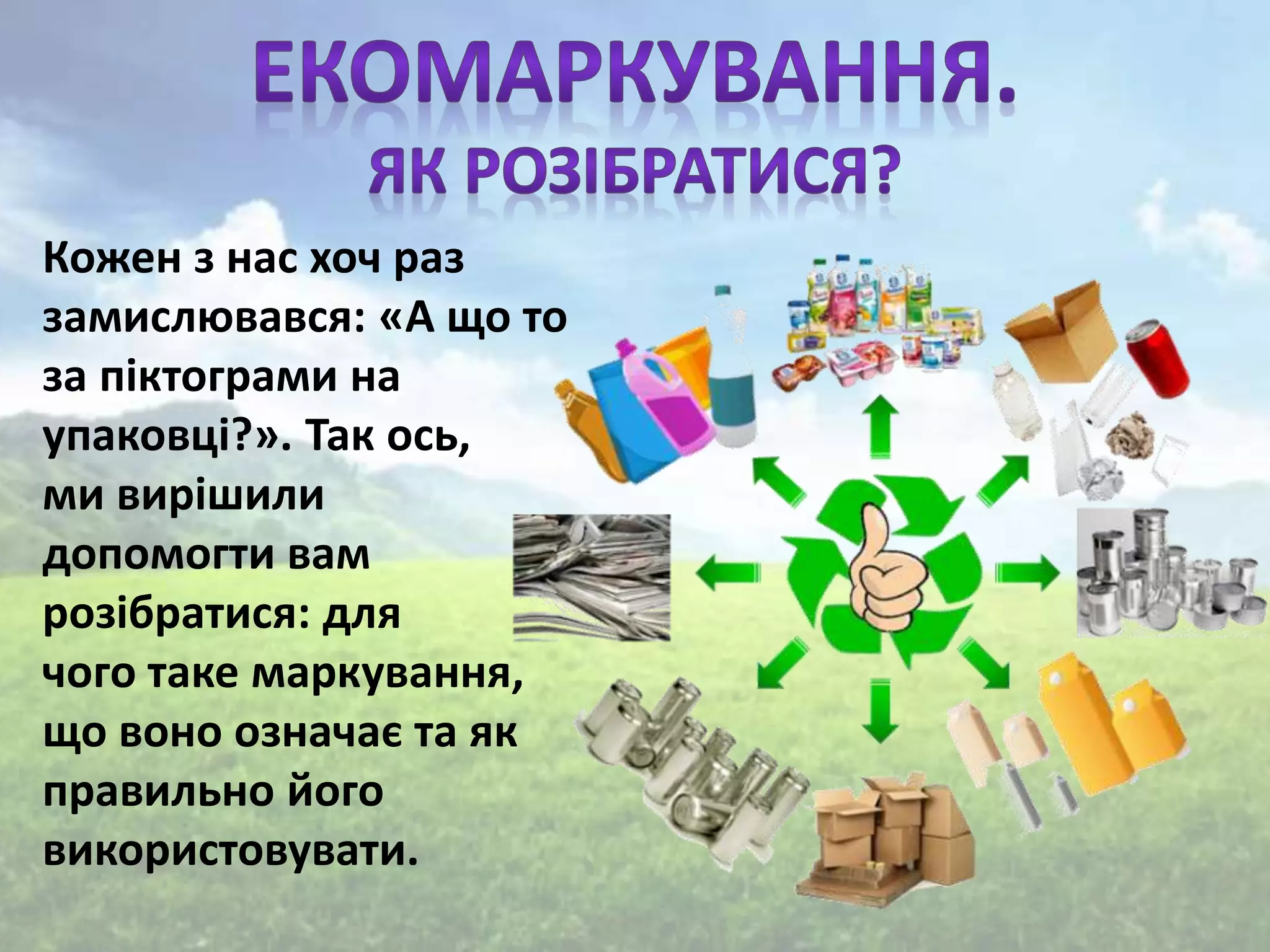 ЕКОМАРКУВАННЯ.
ЯК РОЗІБРАТИСЯ?

Кожен з нас хоч раз замислювався: «А що то за піктограми на упаковці?». Так ось, ми вирішили допомогти вам розібратися: для чого таке маркування, що воно означає та як правильно його використовувати.